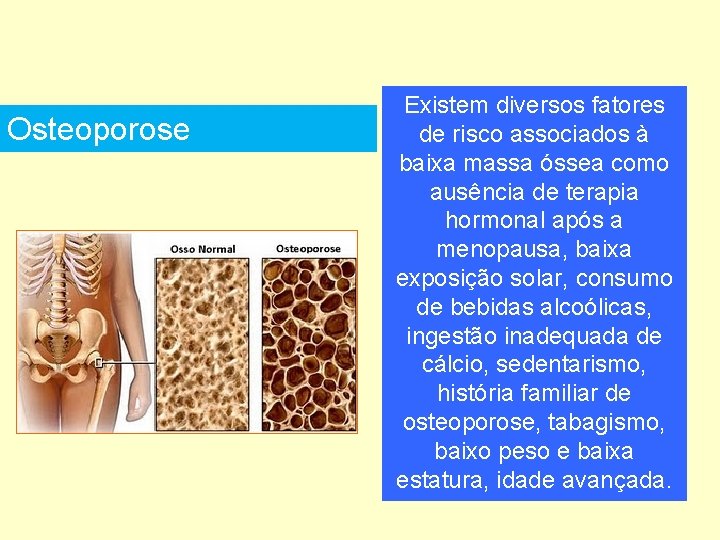 Osteoporose

Osso Normal

Osteoporose

Existem diversos fatores de risco associados à baixa massa óssea como ausência de terapia hormonal após a menopausa, baixa exposição solar, consumo de bebidas alcoólicas, ingestão inadequada de cálcio, sedentarismo, história familiar de osteoporose, tabagismo, baixo peso e baixa estatura, idade avançada.